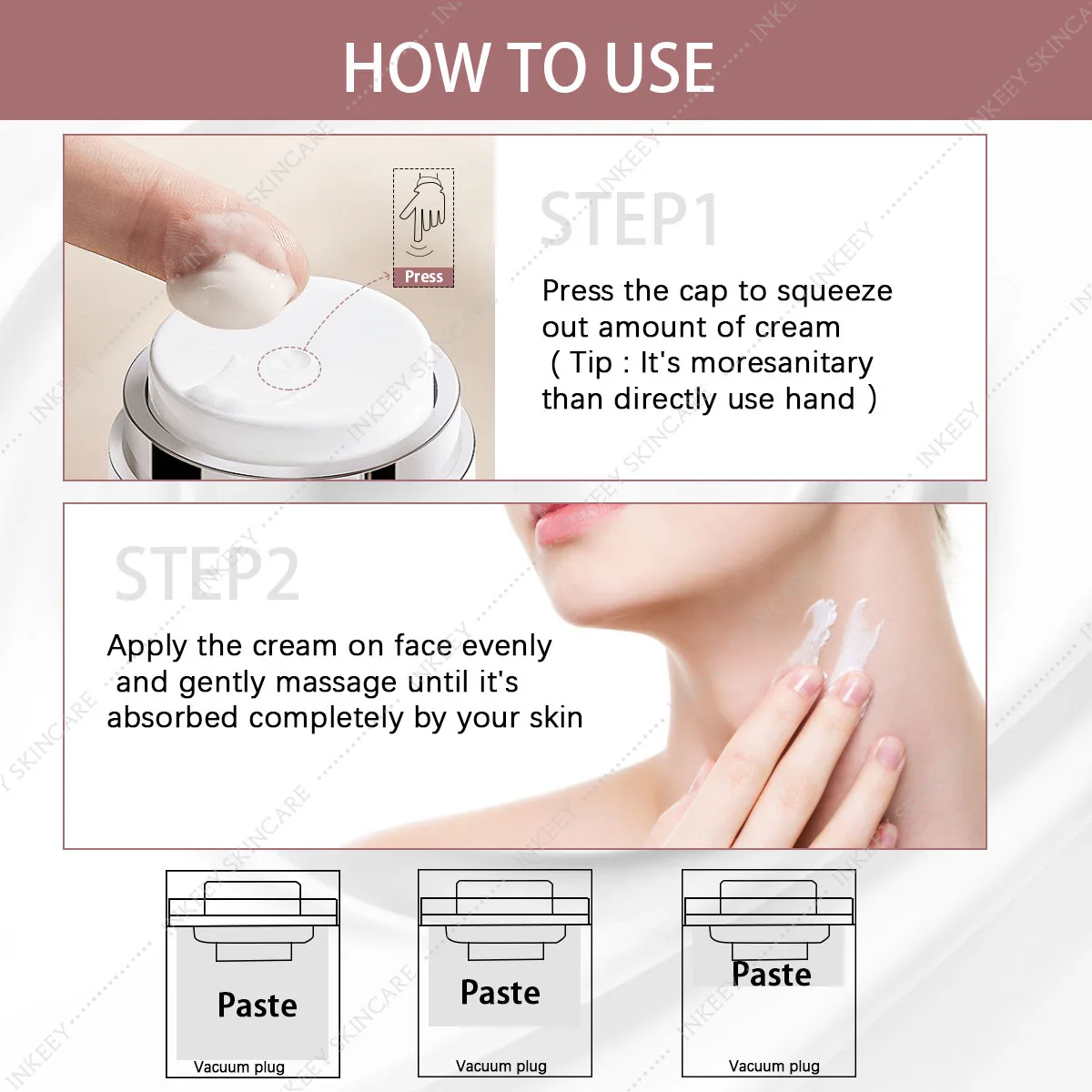 HOW TO USE

Press

STEP1

Press the cap to squeeze out amount of cream ( Tip : It's moresanitary than directly use hand )

STEP2

Apply the cream on face evenly and gently massage until it's absorbed completely by your skin

Paste

Vacuum plug

Paste

Vacuum plug

Paste

Vacuum plug

INKEEY SKINCARE